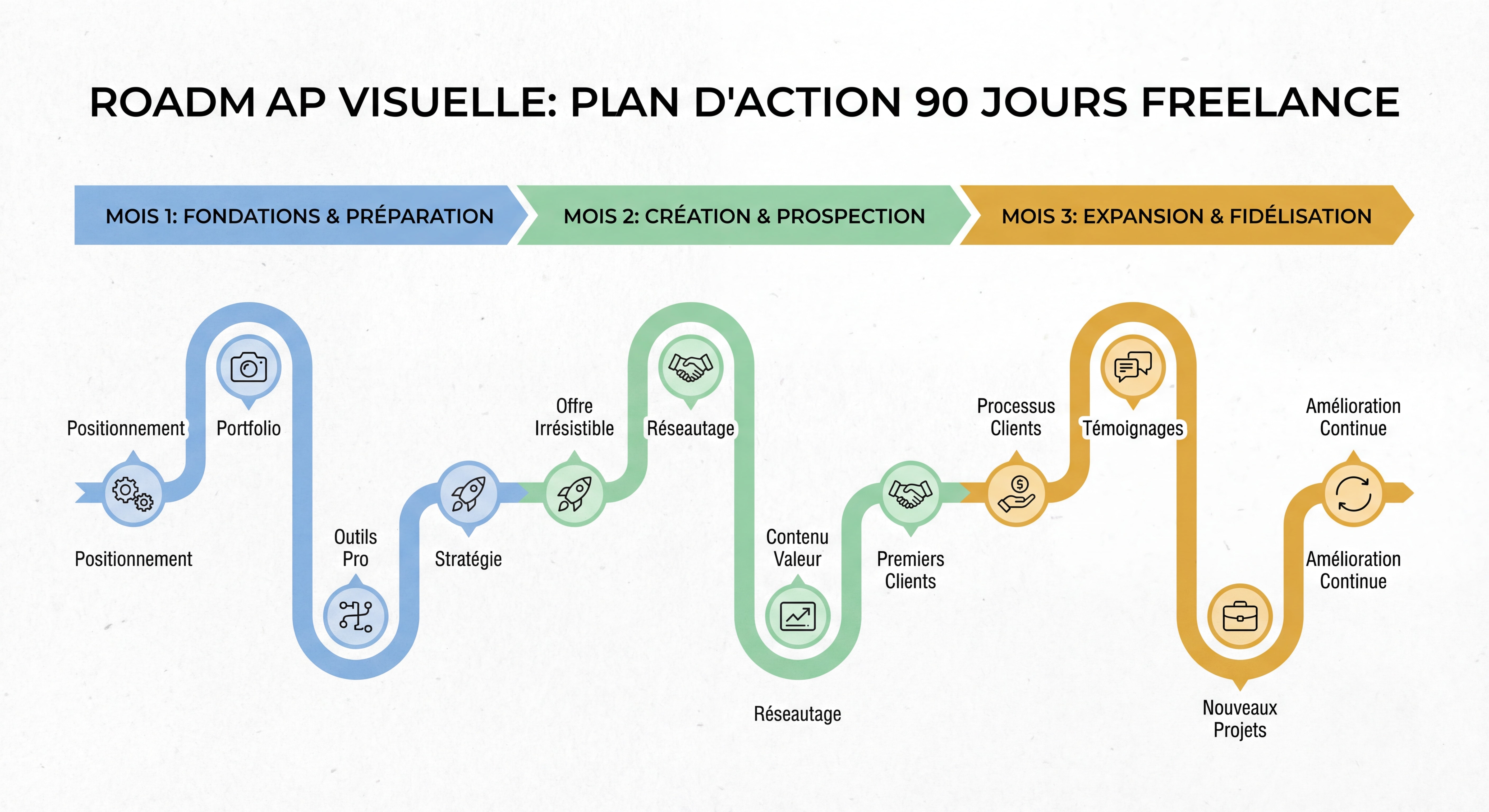 ROADM AP VISUELLE: PLAN D'ACTION 90 JOURS FREELANCE

MOIS 1: FONDATIONS & PRÉPARATION

MOIS 2: CRÉATION & PROSPECTION

MOIS 3: EXPANSION & FIDÉLISATION

Positionnement

Portfolio

Positionnement

Outils Pro

Stratégie

Offre Irrésistible

Réseautage

Contenu Valeur

Réseautage

Premiers Clients

Processus Clients

Témoignages

Nouveaux Projets

Amélioration Continue

Amélioration Continue